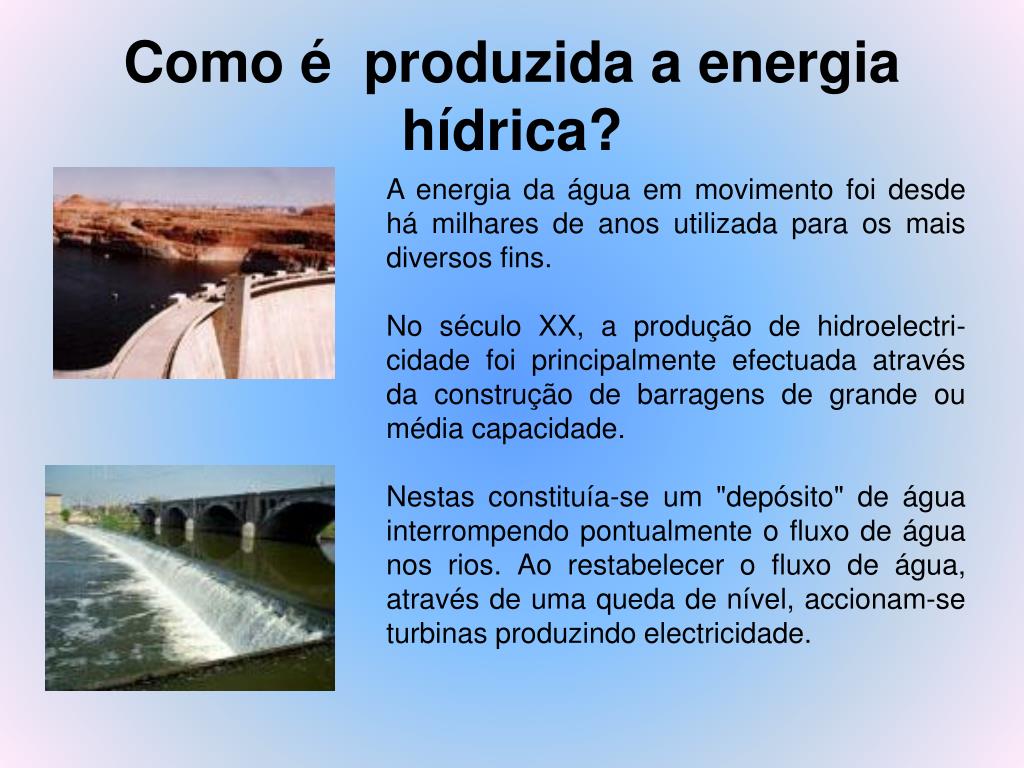 Como é produzida a energia hídrica?

A energia da água em movimento foi desde há milhares de anos utilizada para os mais diversos fins.

No século XX, a produção de hidroelectricidade foi principalmente efectuada através da construção de barragens de grande ou média capacidade.

Nestas constituía-se um "depósito" de água interrompendo pontualmente o fluxo de água nos rios. Ao restabelecer o fluxo de água, através de uma queda de nível, accionam-se turbinas produzindo electricidade.